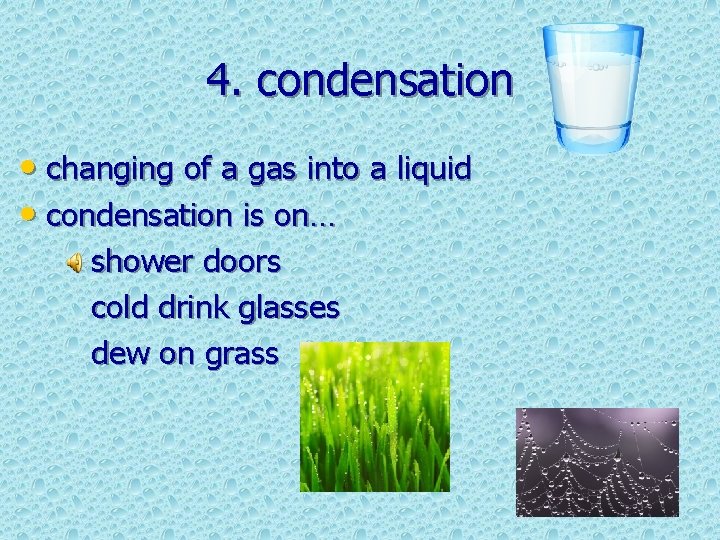 4. condensation

• changing of a gas into a liquid
• condensation is on…

shower doors
cold drink glasses
dew on grass